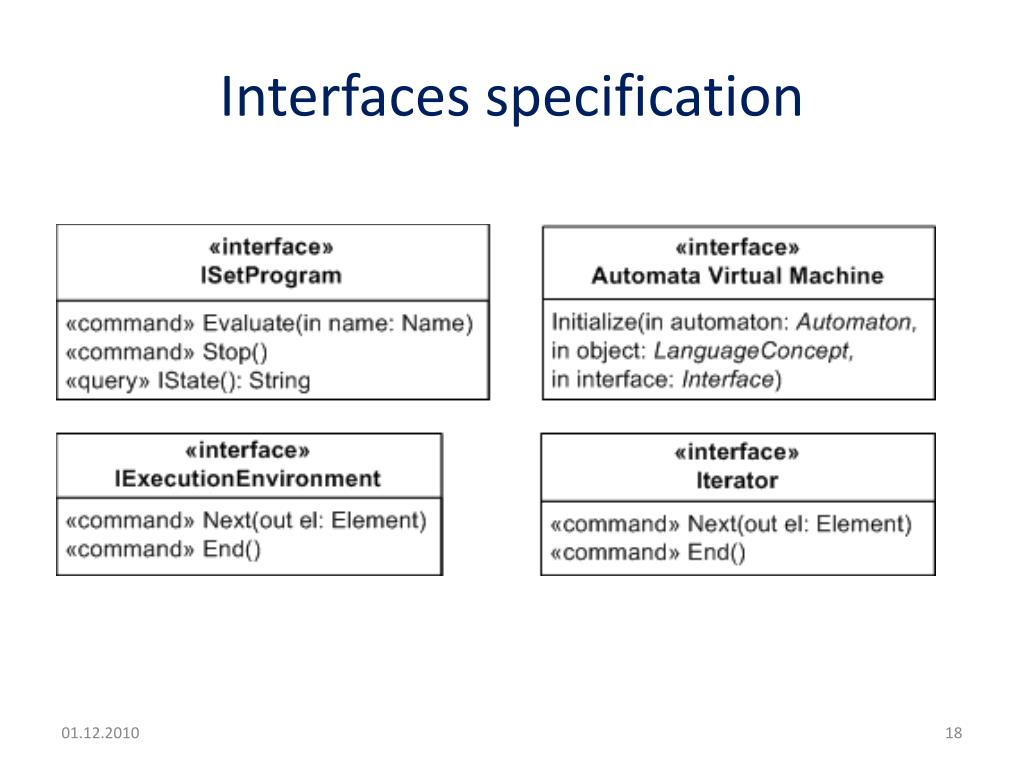 Interfaces specification

«interface»
ISetProgram

«command» Evaluate(in name: Name)
«command» Stop()
«query» IState(): String

«interface»
Automata Virtual Machine

Initialize(in automaton: Automaton, in object: LanguageConcept, in interface: Interface)

«interface»
IExecutionEnvironment

«command» Next(out el: Element)
«command» End()

«interface»
Iterator

«command» Next(out el: Element)
«command» End()

01.12.2010

18